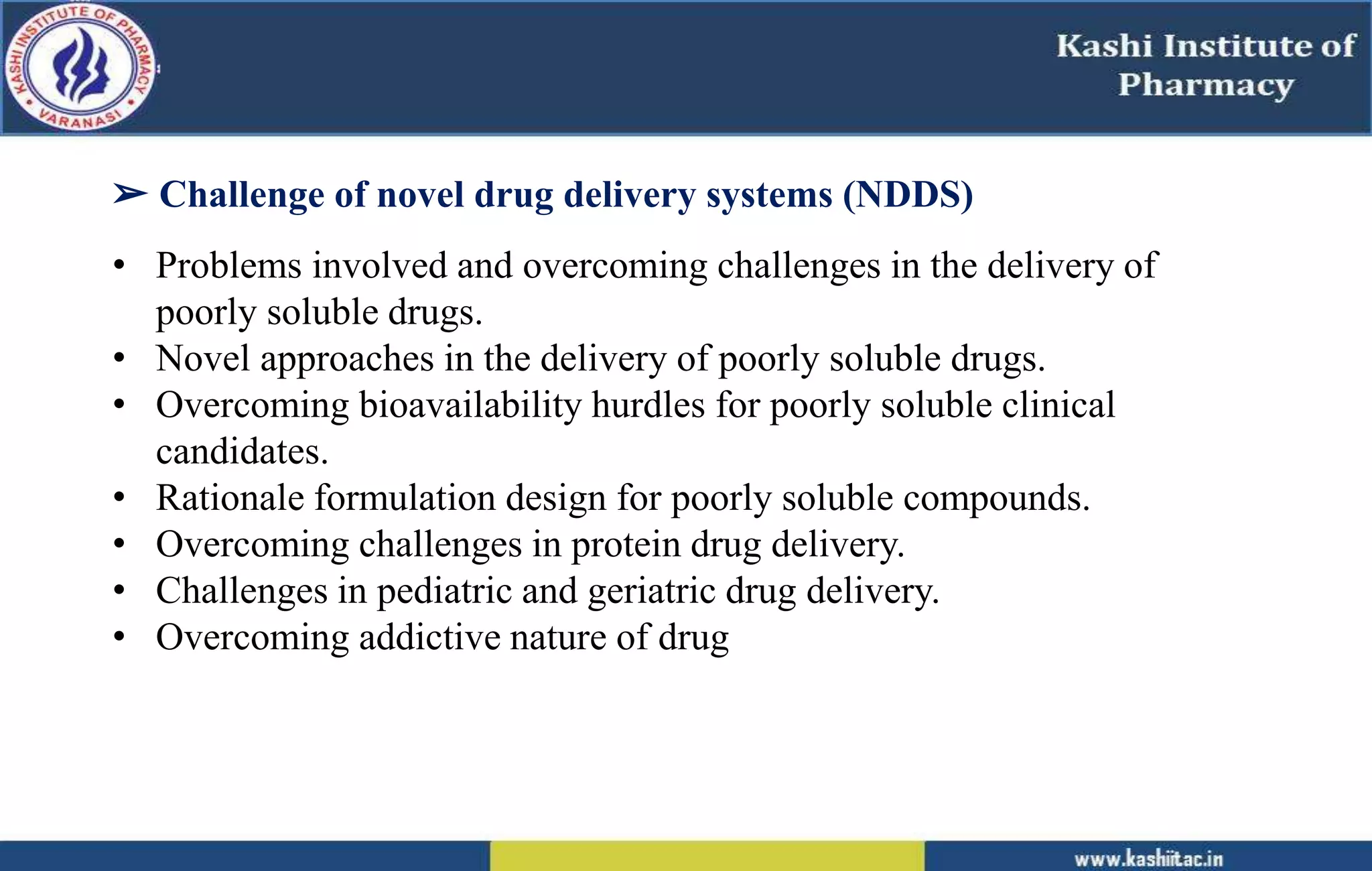 KASHI INSTITUTE OF PHARMACY
VARANASI

Kashi Institute of Pharmacy

➢ Challenge of novel drug delivery systems (NDDS)

• Problems involved and overcoming challenges in the delivery of poorly soluble drugs.
• Novel approaches in the delivery of poorly soluble drugs.
• Overcoming bioavailability hurdles for poorly soluble clinical candidates.
• Rationale formulation design for poorly soluble compounds.
• Overcoming challenges in protein drug delivery.
• Challenges in pediatric and geriatric drug delivery.
• Overcoming addictive nature of drug

www.kashiitac.in